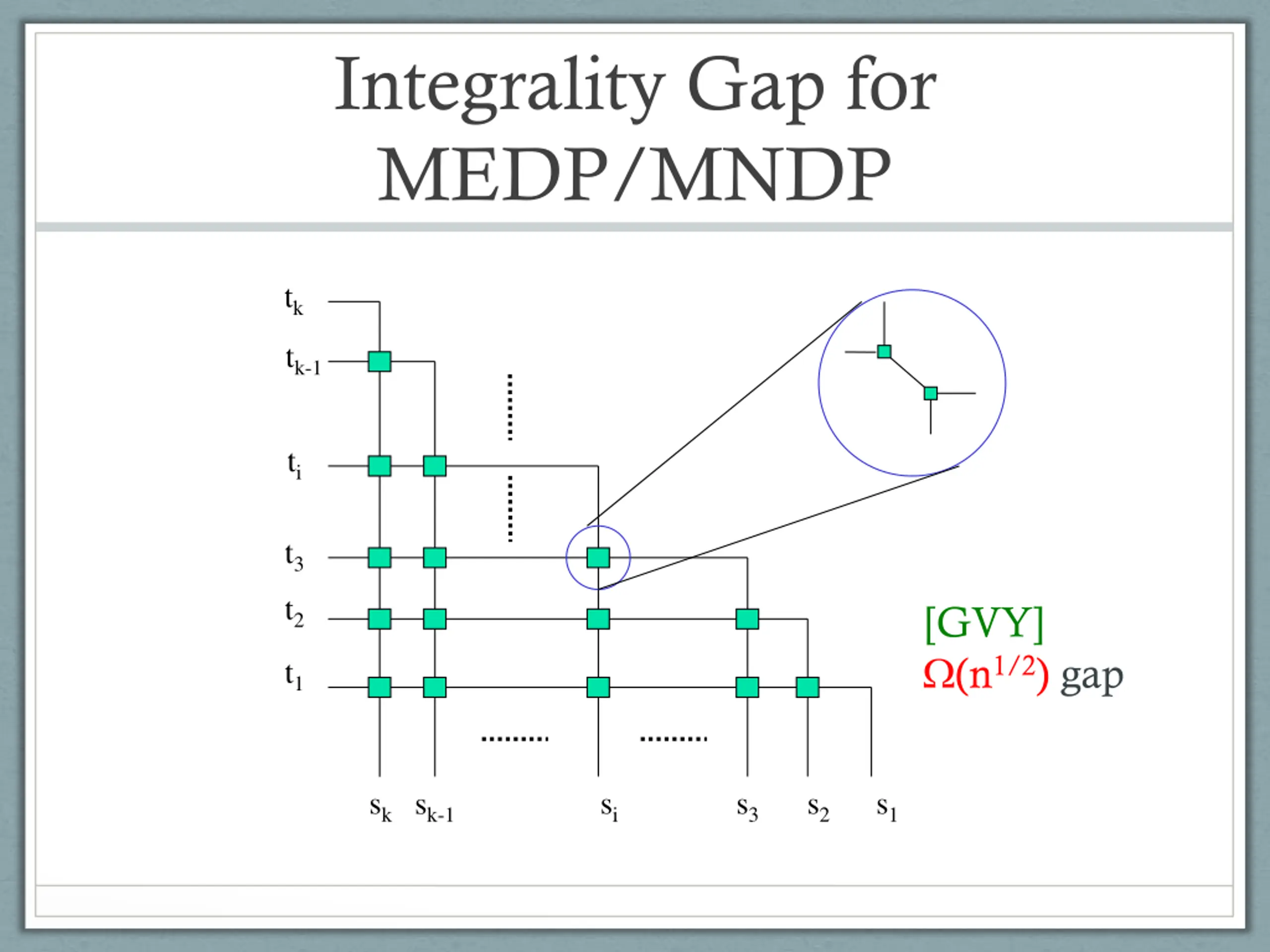 Integrality Gap for MEDP/MNDP

$t_k$
$t_{k-1}$
$t_i$
$t_3$
$t_2$
$t_1$

$s_k$ $s_{k-1}$ $s_i$ $s_3$ $s_2$ $s_1$

[GVY]
$\Omega(n^{1/2})$ gap